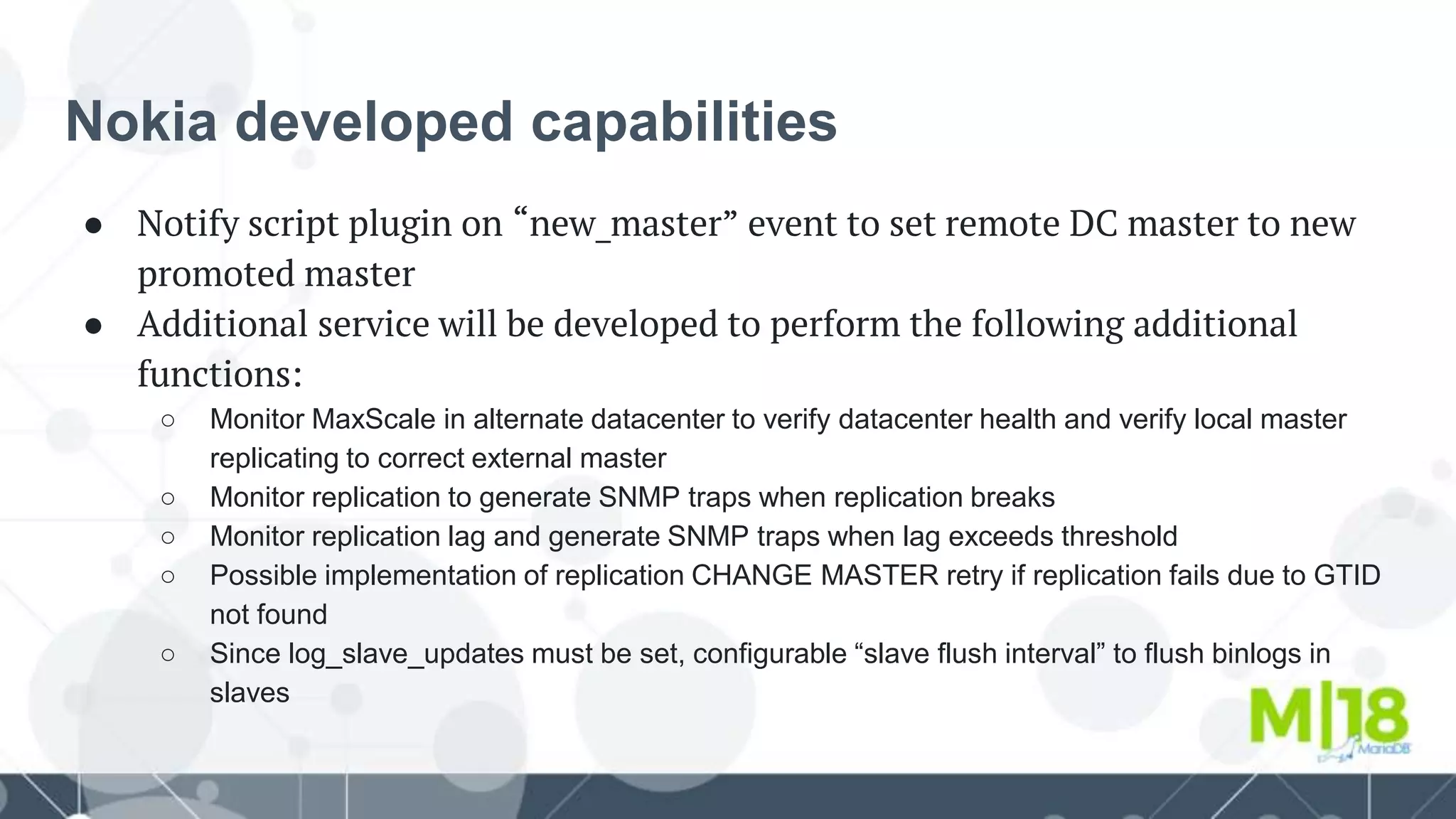 Nokia developed capabilities

● Notify script plugin on “new_master” event to set remote DC master to new promoted master
● Additional service will be developed to perform the following additional functions:
○ Monitor MaxScale in alternate datacenter to verify datacenter health and verify local master replicating to correct external master
○ Monitor replication to generate SNMP traps when replication breaks
○ Monitor replication lag and generate SNMP traps when lag exceeds threshold
○ Possible implementation of replication CHANGE MASTER retry if replication fails due to GTID not found
○ Since log_slave_updates must be set, configurable “slave flush interval” to flush binlogs in slaves

M|18
MariaDB